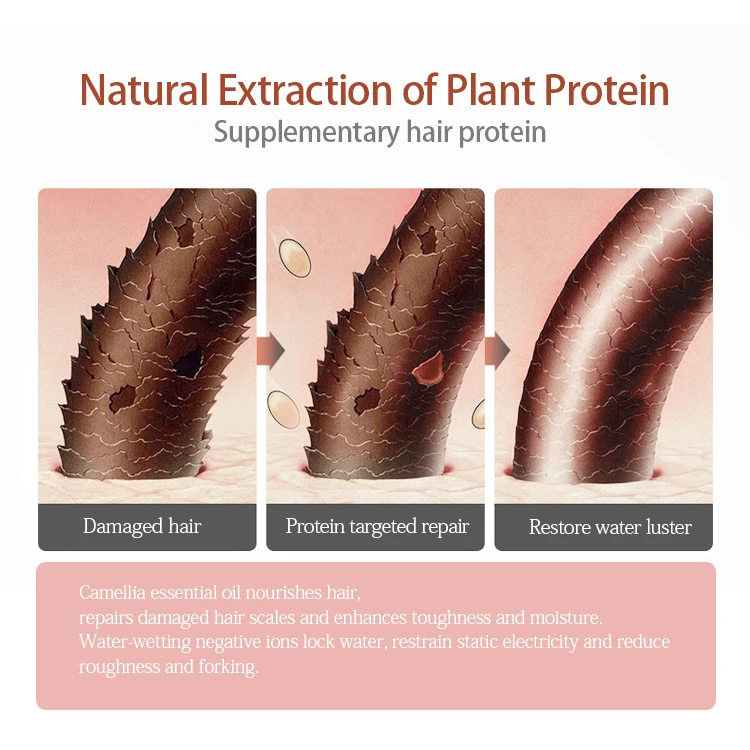 Natural Extraction of Plant Protein

Supplementary hair protein

Damaged hair

Protein targeted repair

Restore water luster

Camellia essential oil nourishes hair,
repairs damaged hair scales and enhances toughness and moisture.
Water-wetting negative ions lock water, restrain static electricity and reduce roughness and forking.